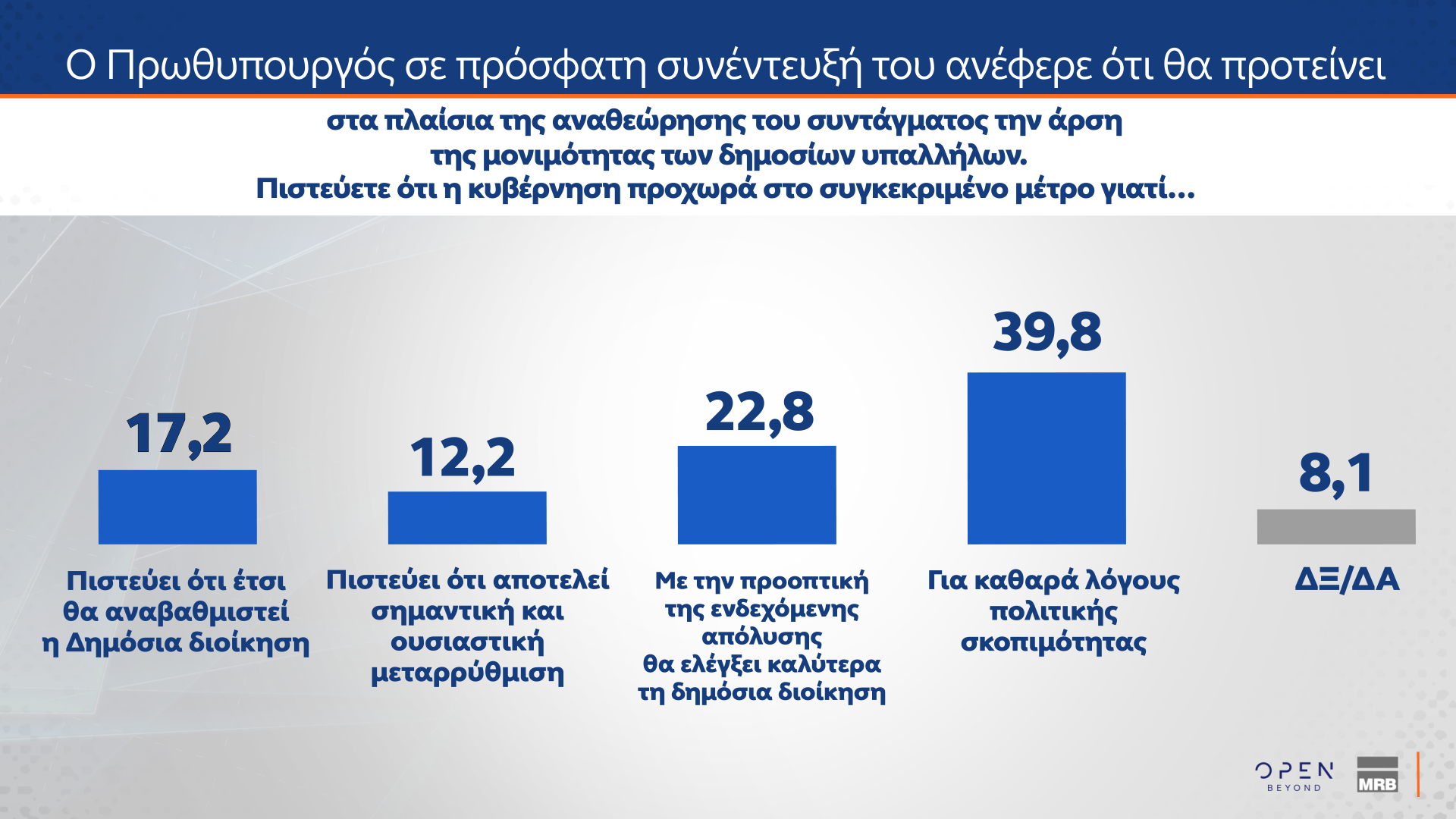 Ο Πρωθυπουργός σε πρόσφατη συνέντευξή του ανέφερε ότι θα προτείνει

στα πλαίσια της αναθεώρησης του συντάγματος την άρση της μονιμότητας των δημοσίων υπαλλήλων. Πιστεύετε ότι η κυβέρνηση προχωρά στο συγκεκριμένο μέτρο γιατί...

17,2
Πιστεύει ότι έτσι θα αναβαθμιστεί η Δημόσια διοίκηση

12,2
Πιστεύει ότι αποτελεί σημαντική και ουσιαστική μεταρρύθμιση

22,8
Με την προοπτική της ενδεχόμενης απόλυσης θα ελέγξει καλύτερα τη δημόσια διοίκηση

39,8
Για καθαρά λόγους πολιτικής σκοπιμότητας

8,1
ΔΞ/ΔΑ

OPEN BEYOND
MRB